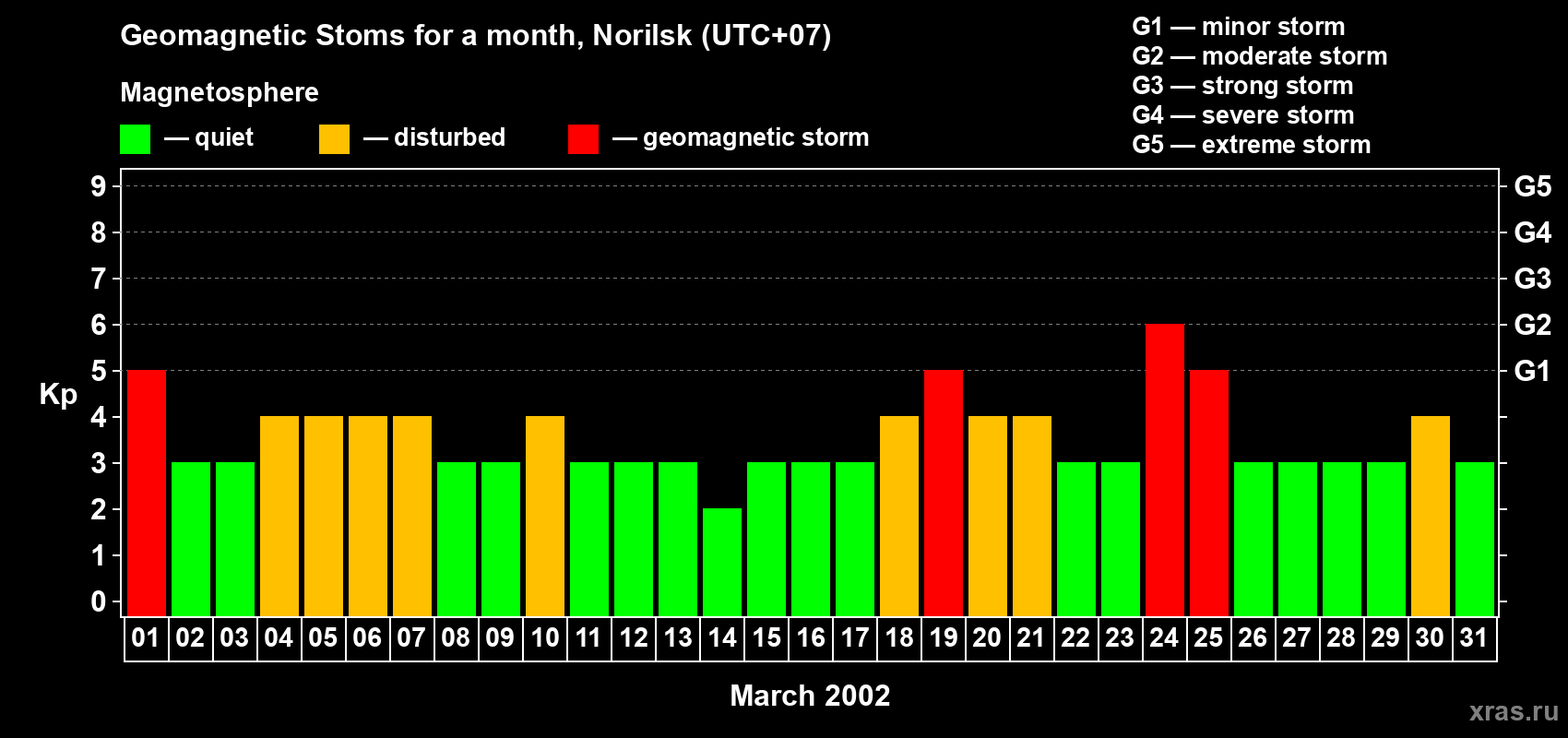 Geomagnetic Stoms for a month, Norilsk (UTC+07)

Magnetosphere

— quiet — disturbed — geomagnetic storm

G1 — minor storm
G2 — moderate storm
G3 — strong storm
G4 — severe storm
G5 — extreme storm

Kp

9
8
7
6
5
4
3
2
1
0

G5
G4
G3
G2
G1

01 02 03 04 05 06 07 08 09 10 11 12 13 14 15 16 17 18 19 20 21 22 23 24 25 26 27 28 29 30 31

March 2002

xras.ru